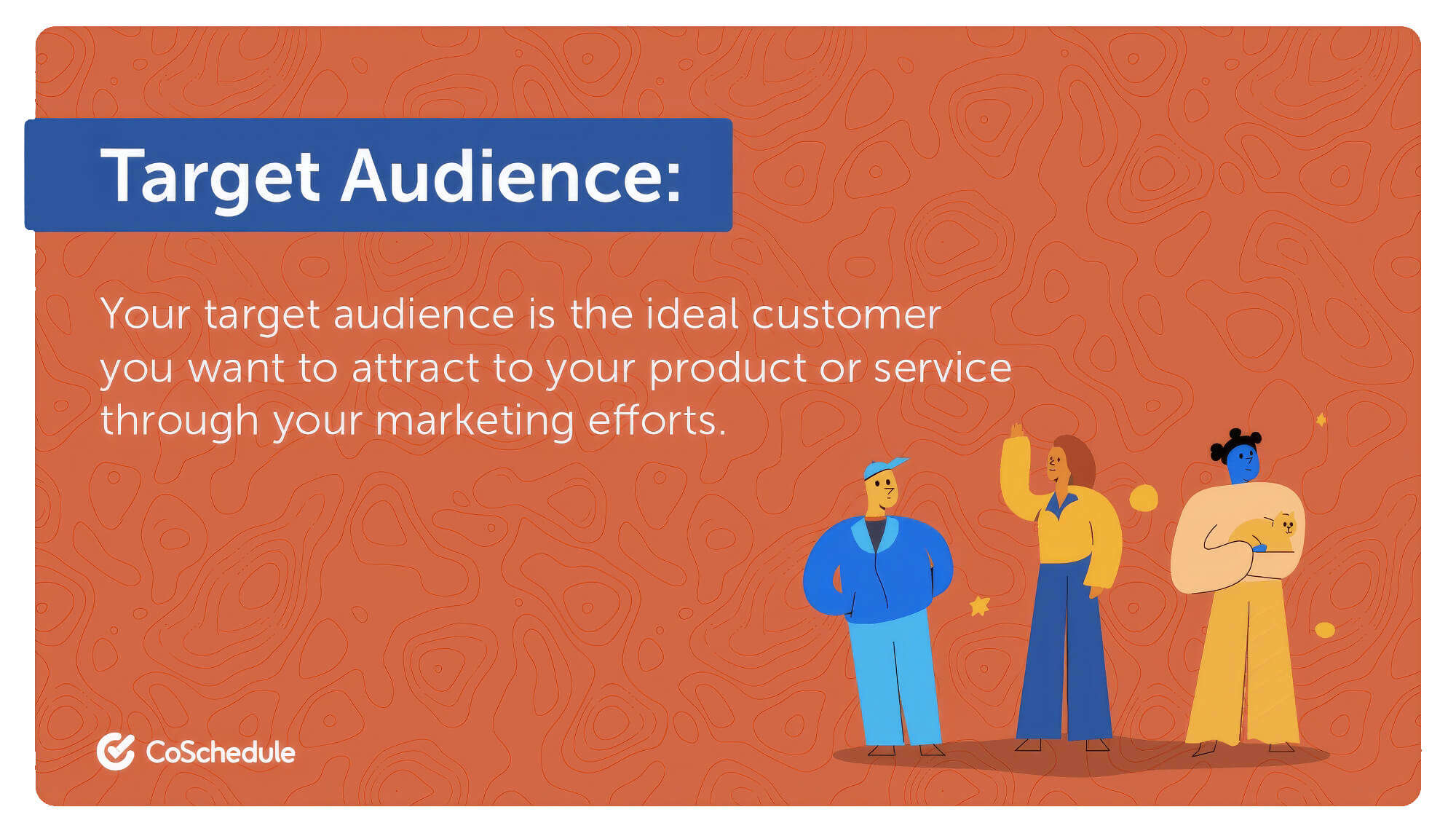 Target Audience:

Your target audience is the ideal customer you want to attract to your product or service through your marketing efforts.

CoSchedule